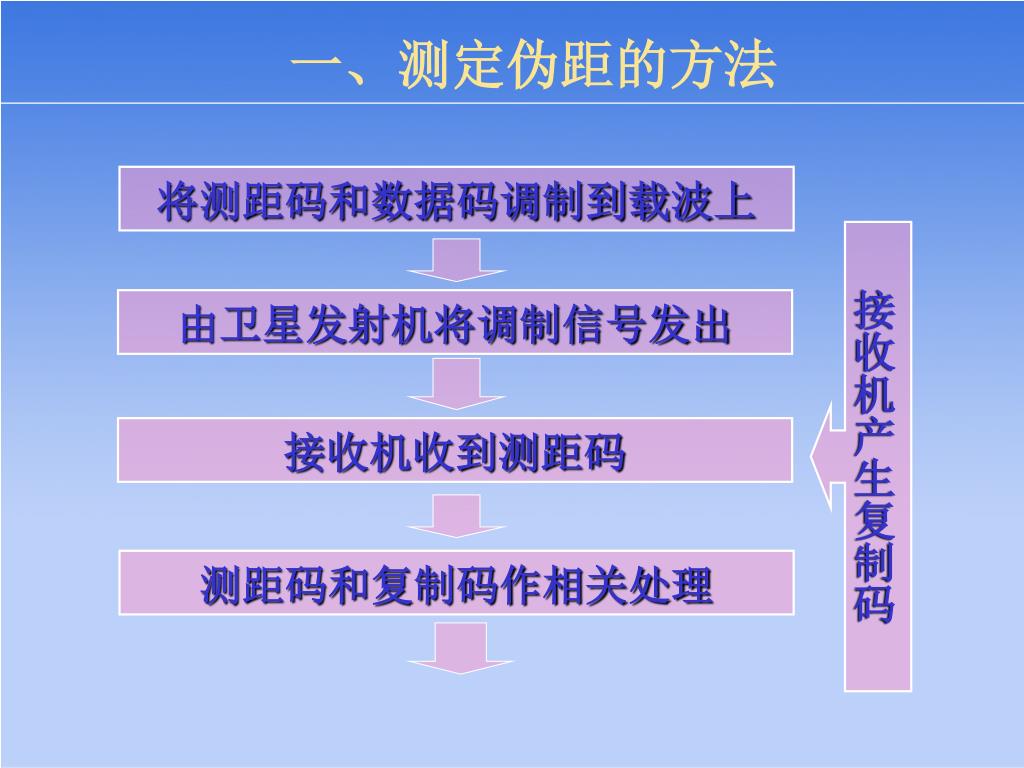 一、测定伪距的方法

将测距码和数据码调制到载波上

由卫星发射机将调制信号发出

接收机收到测距码

测距码和复制码作相关处理

接收机产生复制码